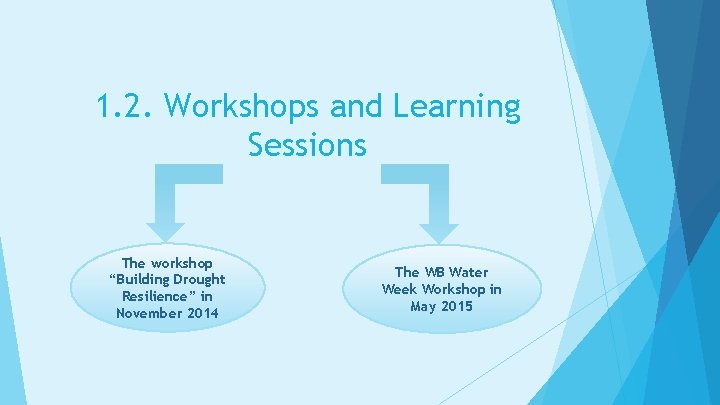 1.2. Workshops and Learning Sessions

The workshop "Building Drought Resilience" in November 2014

The WB Water Week Workshop in May 2015